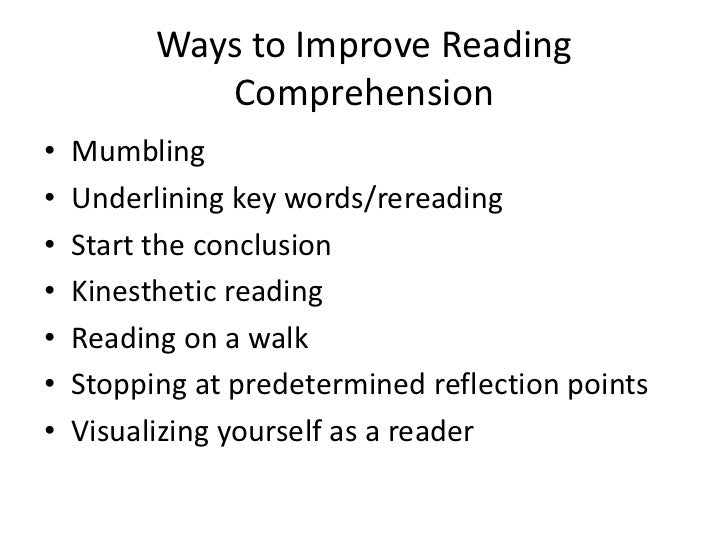 Ways to Improve Reading Comprehension

• Mumbling
• Underlining key words/rereading
• Start the conclusion
• Kinesthetic reading
• Reading on a walk
• Stopping at predetermined reflection points
• Visualizing yourself as a reader